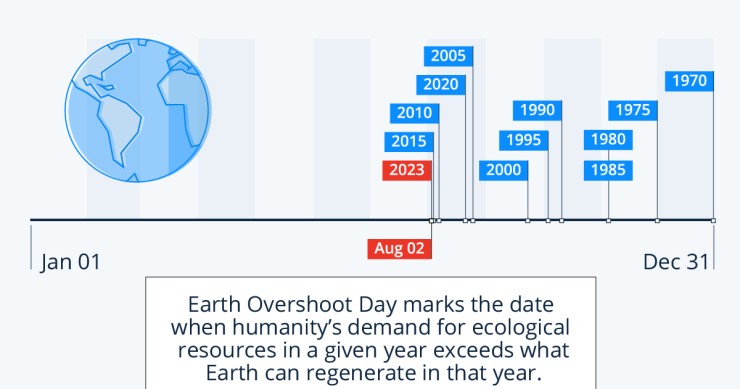 2005
2020
2010
2015
2023
1990
1995
2000
1975
1980
1985
1970

Aug 02

Jan 01

Dec 31

Earth Overshoot Day marks the date when humanity's demand for ecological resources in a given year exceeds what Earth can regenerate in that year.